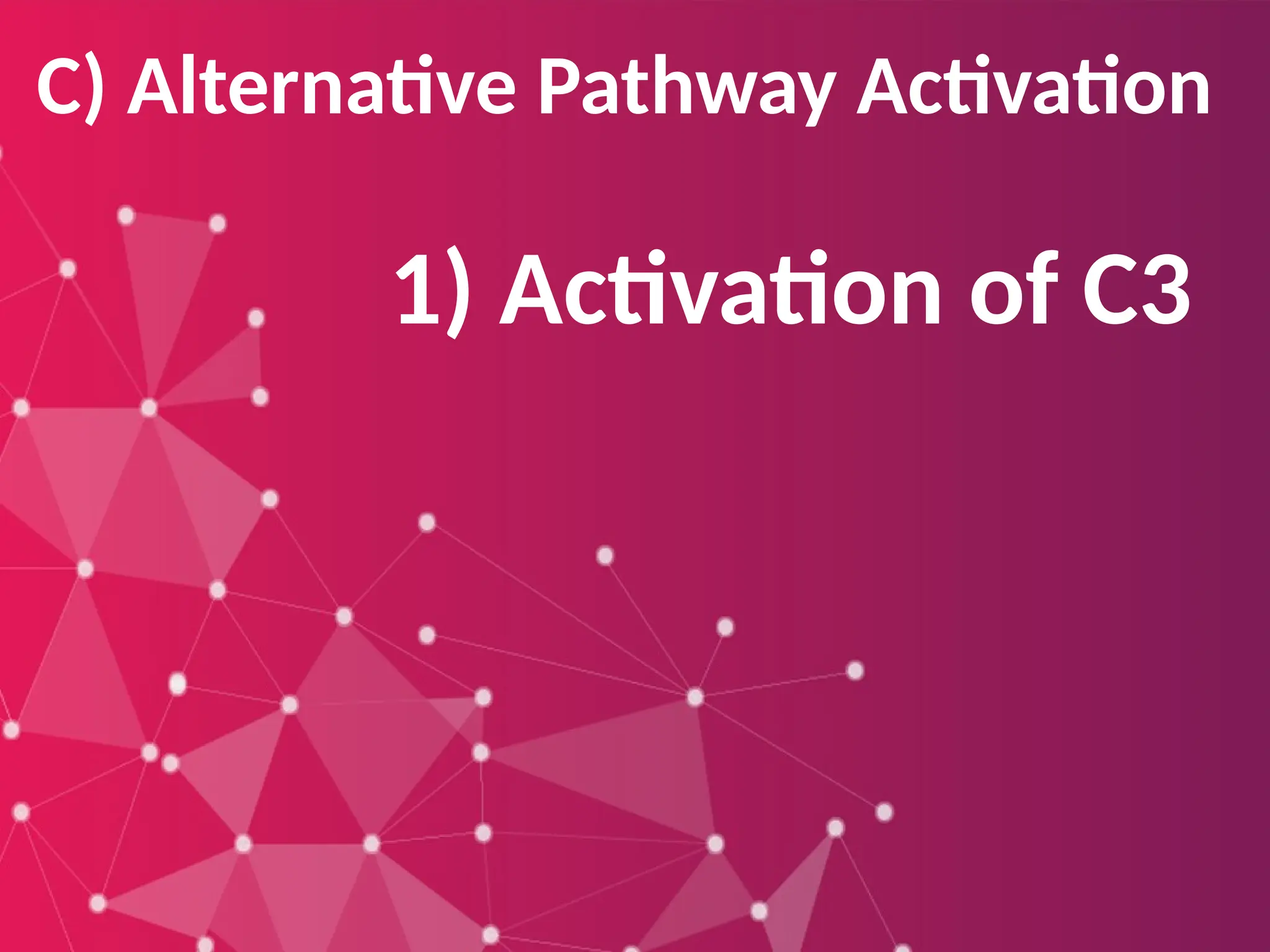 C) Alternative Pathway Activation

1) Activation of C3